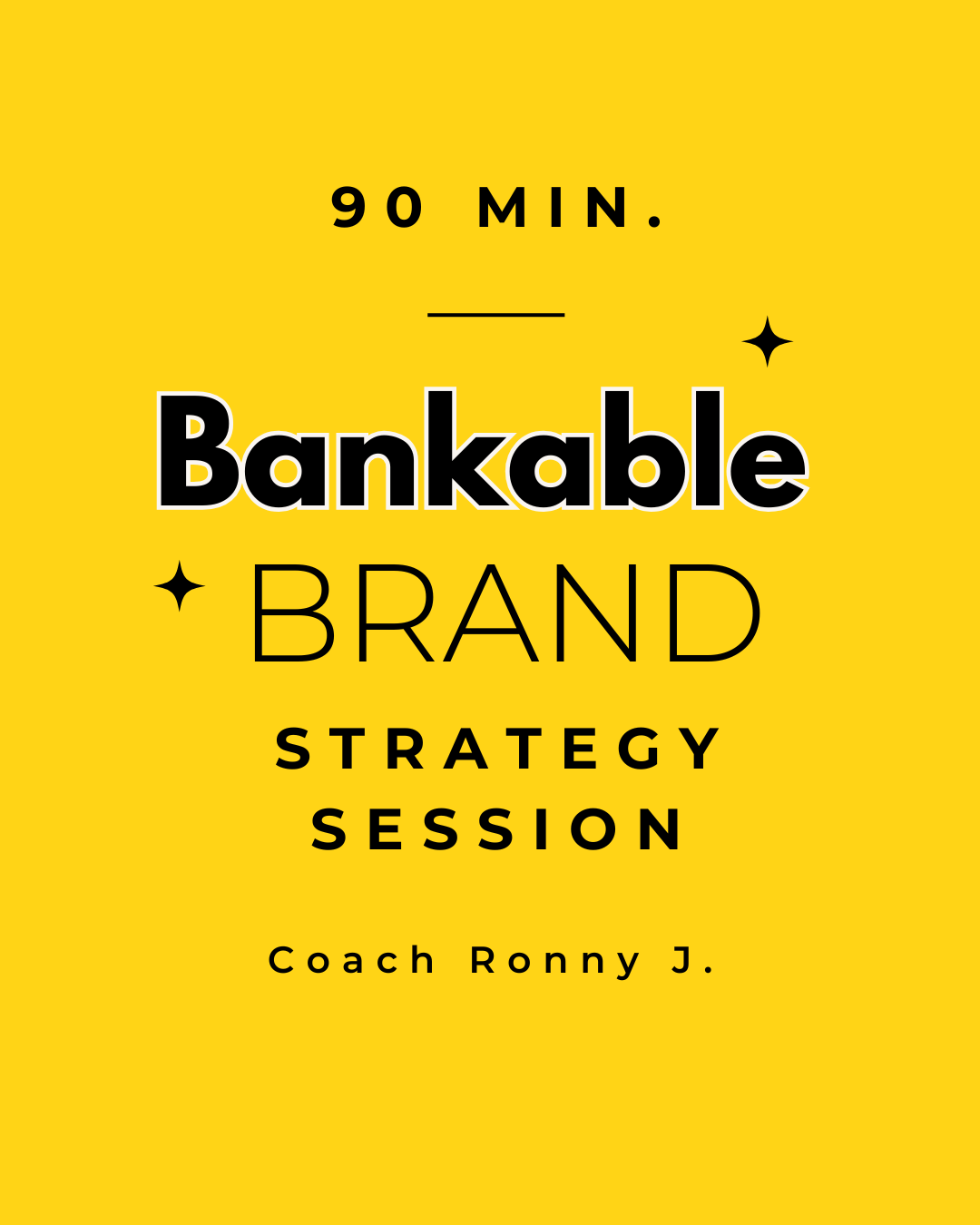 90 MIN.

Bankable
BRAND
STRATEGY
SESSION

Coach Ronny J.